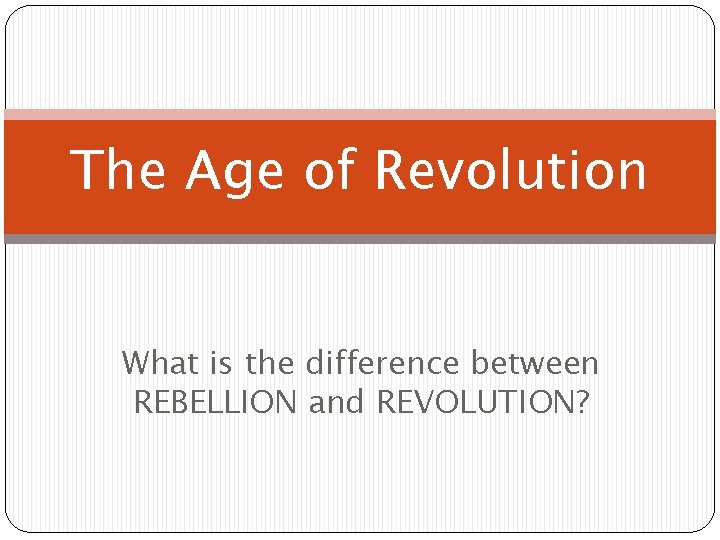 The Age of Revolution

What is the difference between REBELLION and REVOLUTION?